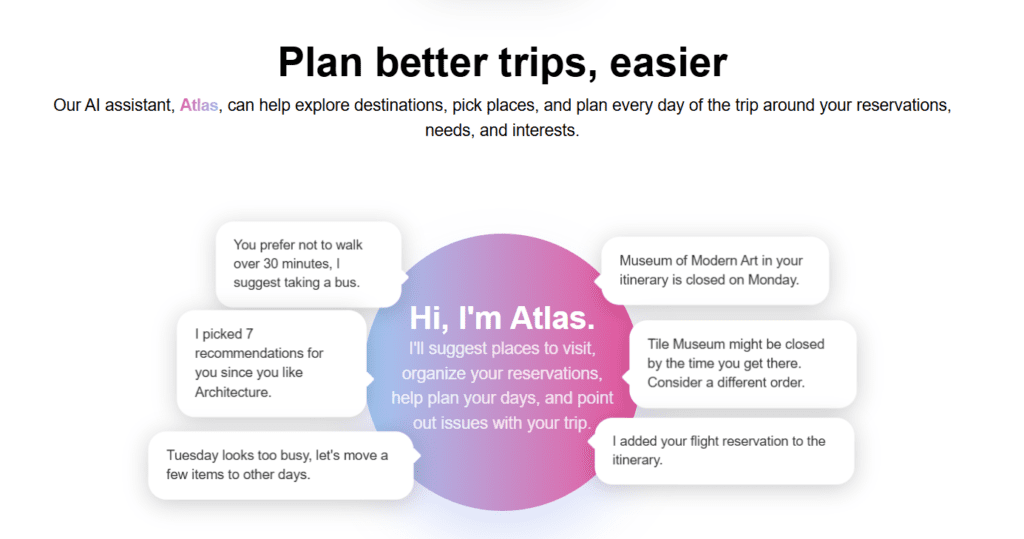 Plan better trips, easier

Our AI assistant, Atlas, can help explore destinations, pick places, and plan every day of the trip around your reservations, needs, and interests.

You prefer not to walk over 30 minutes, I suggest taking a bus.

I picked 7 recommendations for you since you like Architecture.

Tuesday looks too busy, let's move a few items to other days.

Hi, I'm Atlas.
I'll suggest places to visit, organize your reservations, help plan your days, and point out issues with your trip.

Museum of Modern Art in your itinerary is closed on Monday.

Tile Museum might be closed by the time you get there. Consider a different order.

I added your flight reservation to the itinerary.